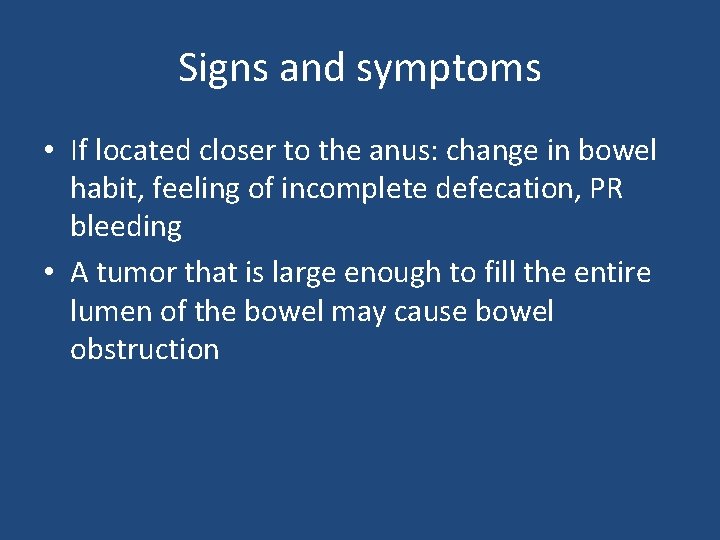 Signs and symptoms

• If located closer to the anus: change in bowel habit, feeling of incomplete defecation, PR bleeding
• A tumor that is large enough to fill the entire lumen of the bowel may cause bowel obstruction